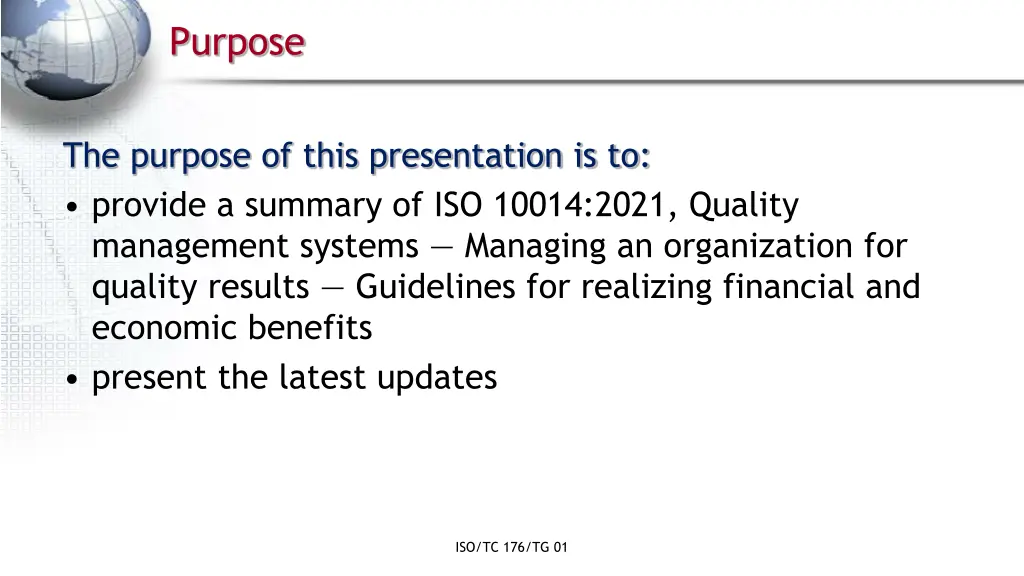 Purpose

The purpose of this presentation is to:

• provide a summary of ISO 10014:2021, Quality management systems — Managing an organization for quality results — Guidelines for realizing financial and economic benefits
• present the latest updates

ISO/TC 176/TG 01